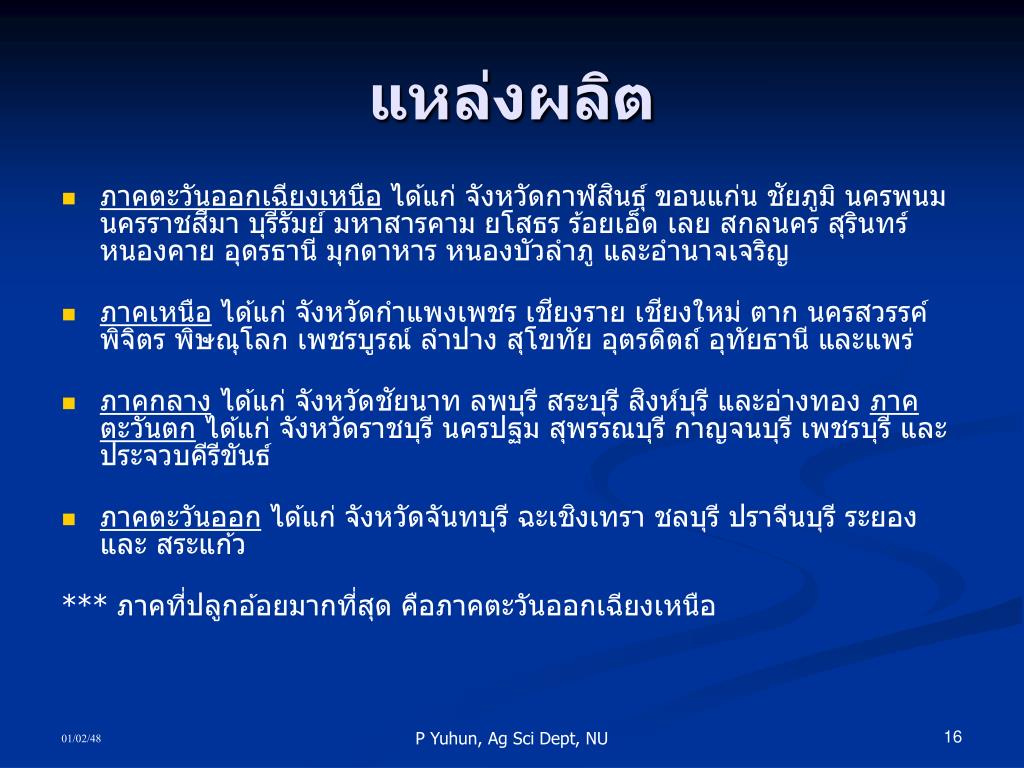 แหล่งผลิต

ภาคตะวันออกเฉียงเหนือ ได้แก่ จังหวัดกาฬสินธุ์ ขอนแก่น ชัยภูมิ นครพนม นครราชสีมา บุรีรัมย์ มหาสารคาม ยโสธร ร้อยเอ็ด เลย สกลนคร สุรินทร์ หนองคาย อุดรธานี มุกดาหาร หนองบัวลำภู และอำนาจเจริญ

ภาคเหนือ ได้แก่ จังหวัดกำแพงเพชร เชียงราย เชียงใหม่ ตาก นครสวรรค์ พิจิตร พิษณุโลก เพชรบูรณ์ ลำปาง สุโขทัย อุตรดิตถ์ อุทัยธานี และแพร่

ภาคกลาง ได้แก่ จังหวัดชัยนาท ลพบุรี สระบุรี สิงห์บุรี และอ่างทอง ภาคตะวันตก ได้แก่ จังหวัดราชบุรี นครปฐม สุพรรณบุรี กาญจนบุรี เพชรบุรี และประจวบคีรีขันธ์

ภาคตะวันออก ได้แก่ จังหวัดจันทบุรี ฉะเชิงเทรา ชลบุรี ปราจีนบุรี ระยอง และ สระแก้ว

*** ภาคที่ปลูกอ้อยมากที่สุด คือภาคตะวันออกเฉียงเหนือ

01/02/48

P Yuhun, Ag Sci Dept, NU

16